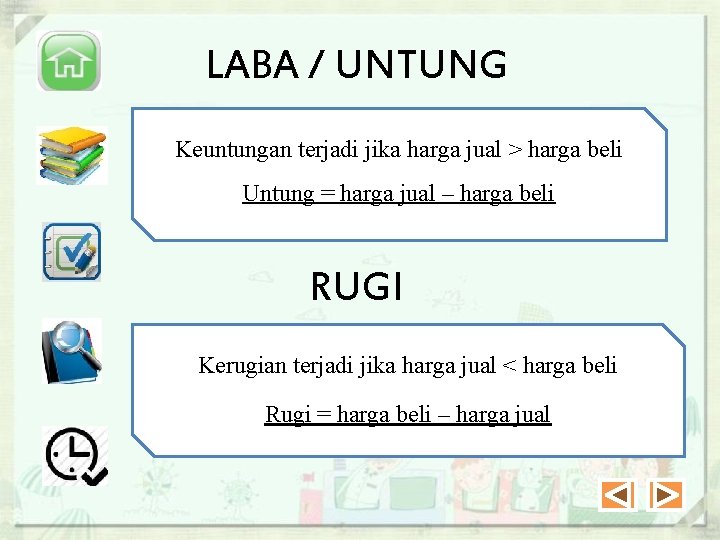 LABA / UNTUNG

Keuntungan terjadi jika harga jual > harga beli

Untung = harga jual – harga beli

RUGI

Kerugian terjadi jika harga jual < harga beli

Rugi = harga beli – harga jual